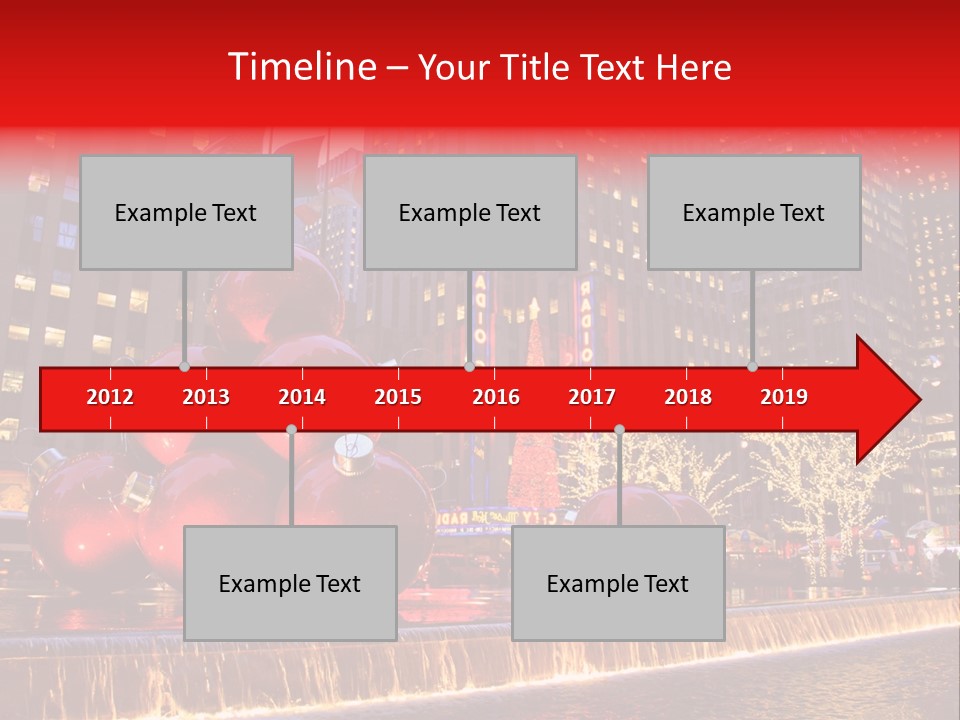 Timeline – Your Title Text Here

Example Text

Example Text

Example Text

2012 2013 2014 2015 2016 2017 2018 2019

Example Text

Example Text